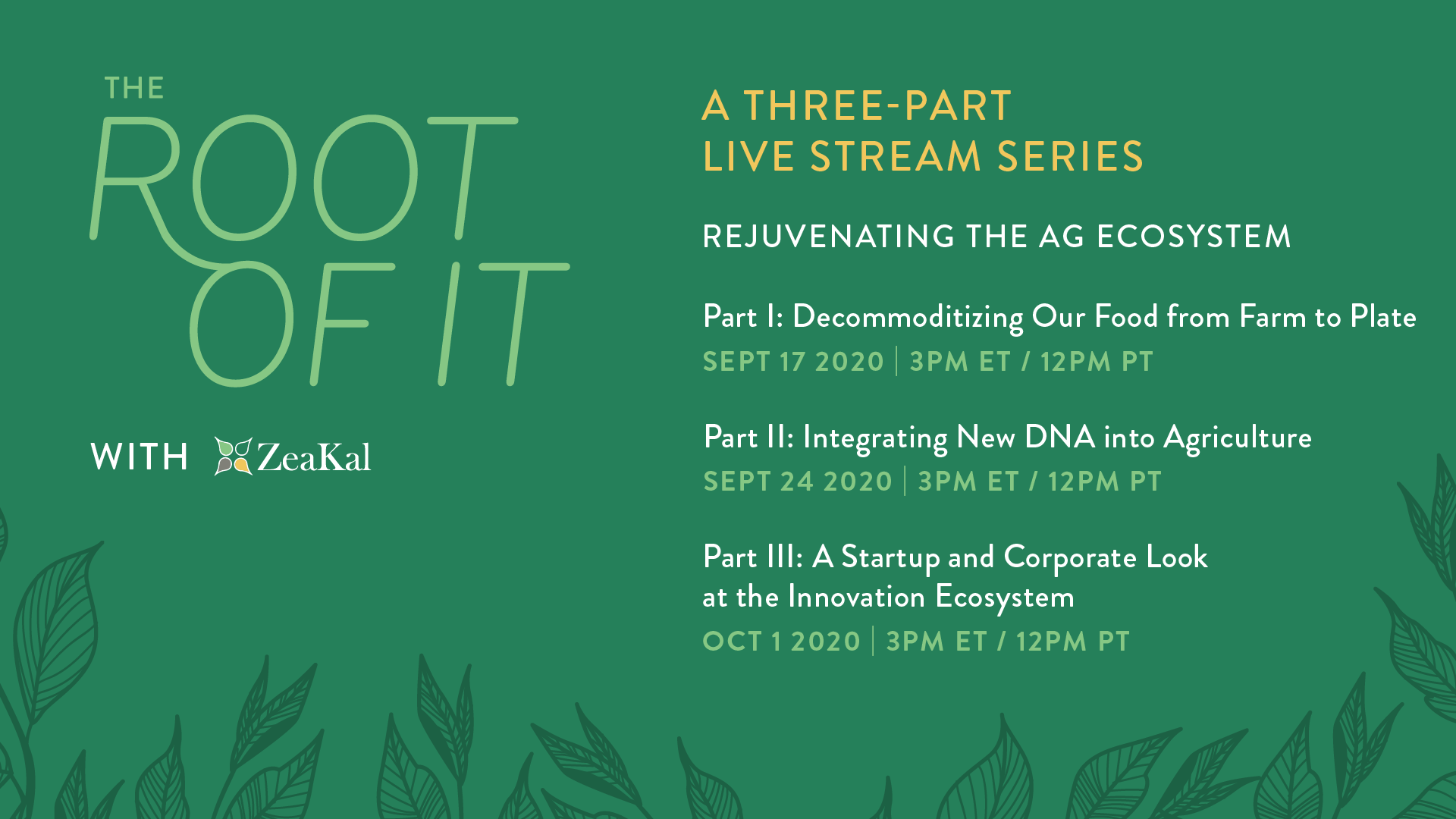 THE
ROOT
OF IT

WITH ZeaKal

A THREE-PART
LIVE STREAM SERIES

REJUVENATING THE AG ECOSYSTEM

Part I: Decommoditizing Our Food from Farm to Plate
SEPT 17 2020 | 3PM ET / 12PM PT

Part II: Integrating New DNA into Agriculture
SEPT 24 2020 | 3PM ET / 12PM PT

Part III: A Startup and Corporate Look at the Innovation Ecosystem
OCT 1 2020 | 3PM ET / 12PM PT